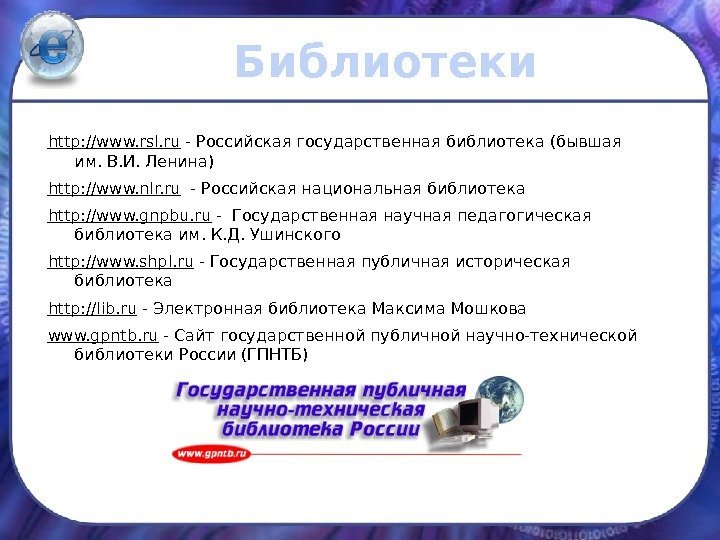 Библиотеки

http://www.rsl.ru - Российская государственная библиотека (бывшая им. В.И. Ленина)

http://www.nlr.ru - Российская национальная библиотека

http://www.gnpbu.ru - Государственная научная педагогическая библиотека им. К.Д. Ушинского

http://www.shpl.ru - Государственная публичная историческая библиотека

http://lib.ru - Электронная библиотека Максима Мошкова

www.gpntb.ru - Сайт государственной публичной научно-технической библиотеки России (ГПНТБ)

Государственная публичная научно-техническая библиотека России

www.gpntb.ru